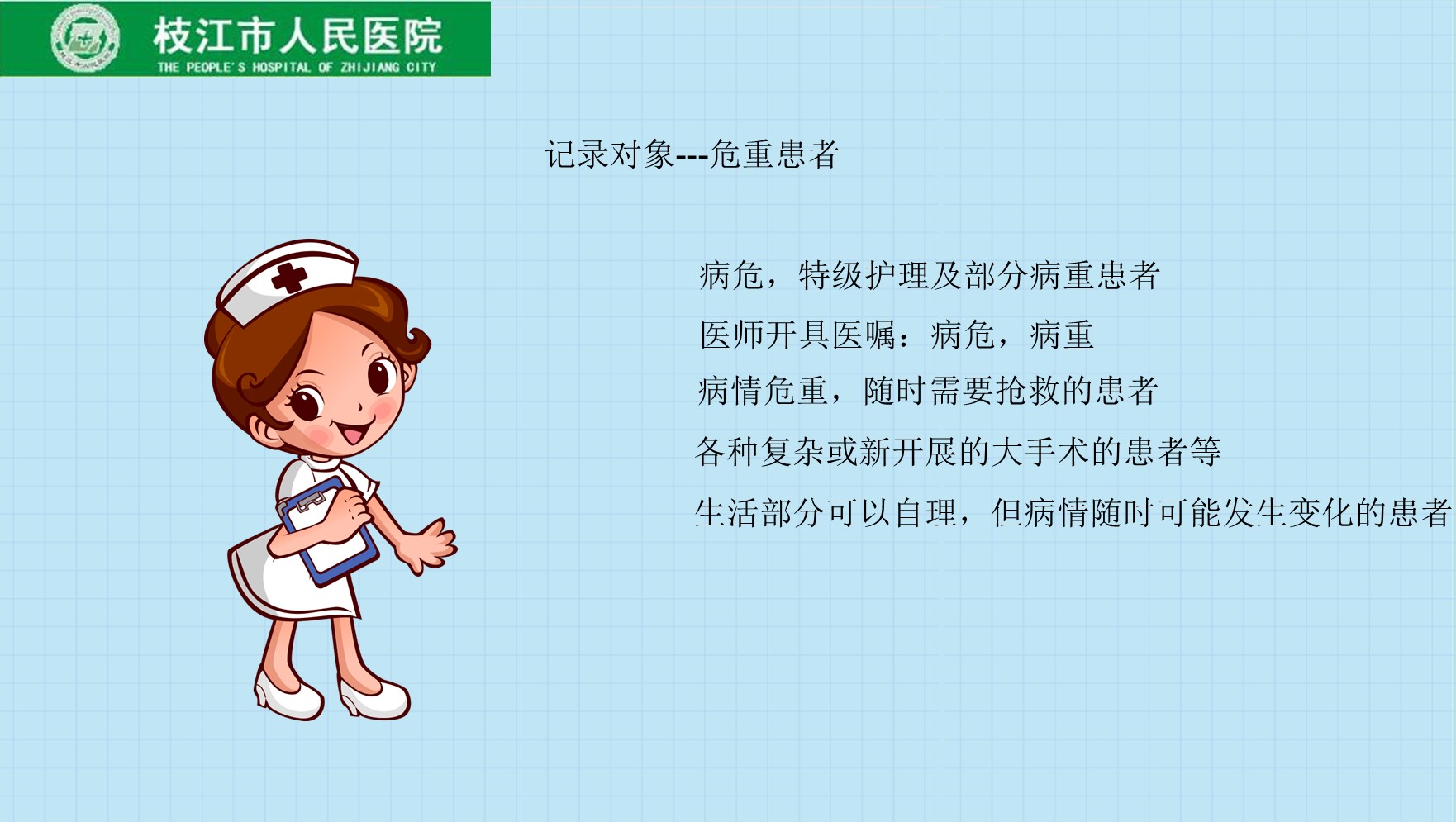 枝江市人民医院
THE PEOPLE'S HOSPITAL OF ZHIJIANG CITY

记录对象---危重患者

病危，特级护理及部分病重患者

医师开具医嘱：病危，病重

病情危重，随时需要抢救的患者

各种复杂或新开展的大手术的患者等

生活部分可以自理，但病情随时可能发生变化的患者